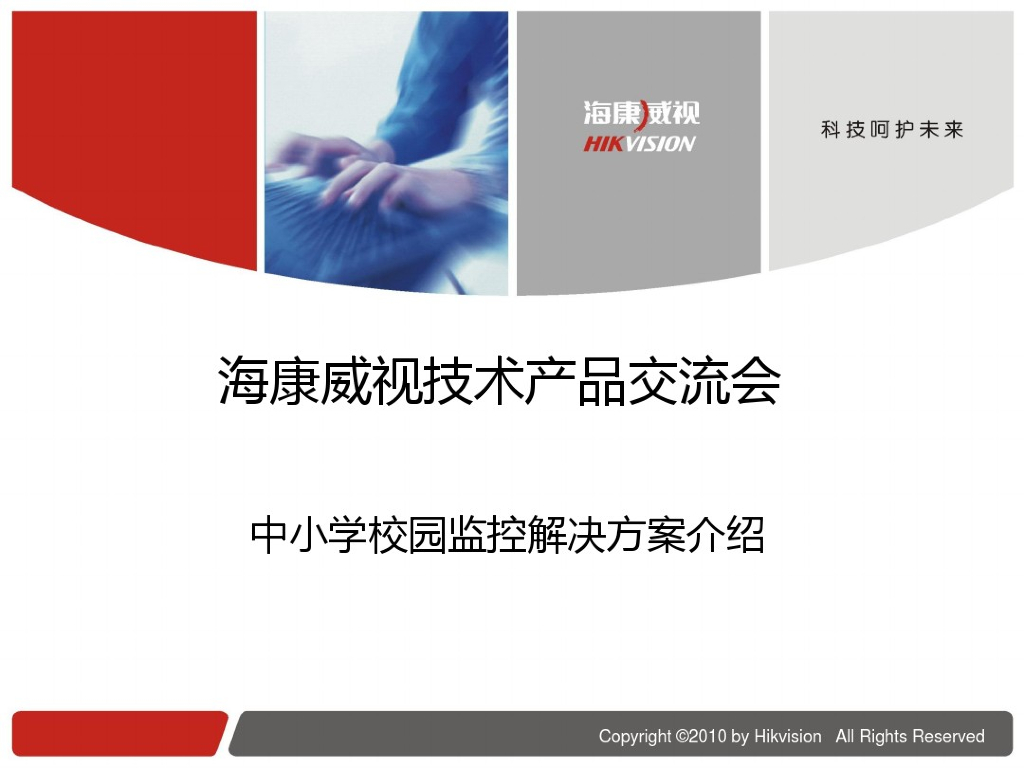 海康威视
HIKVISION

科技呵护未来

海康威视技术产品交流会

中小学校园监控解决方案介绍

Copyright ©2010 by Hikvision All Rights Reserved